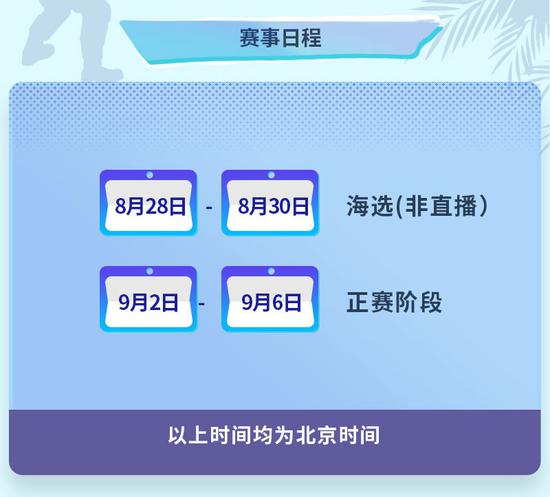 赛事日程

8月28日 - 8月30日 海选(非直播)

9月2日 - 9月6日 正赛阶段

以上时间均为北京时间